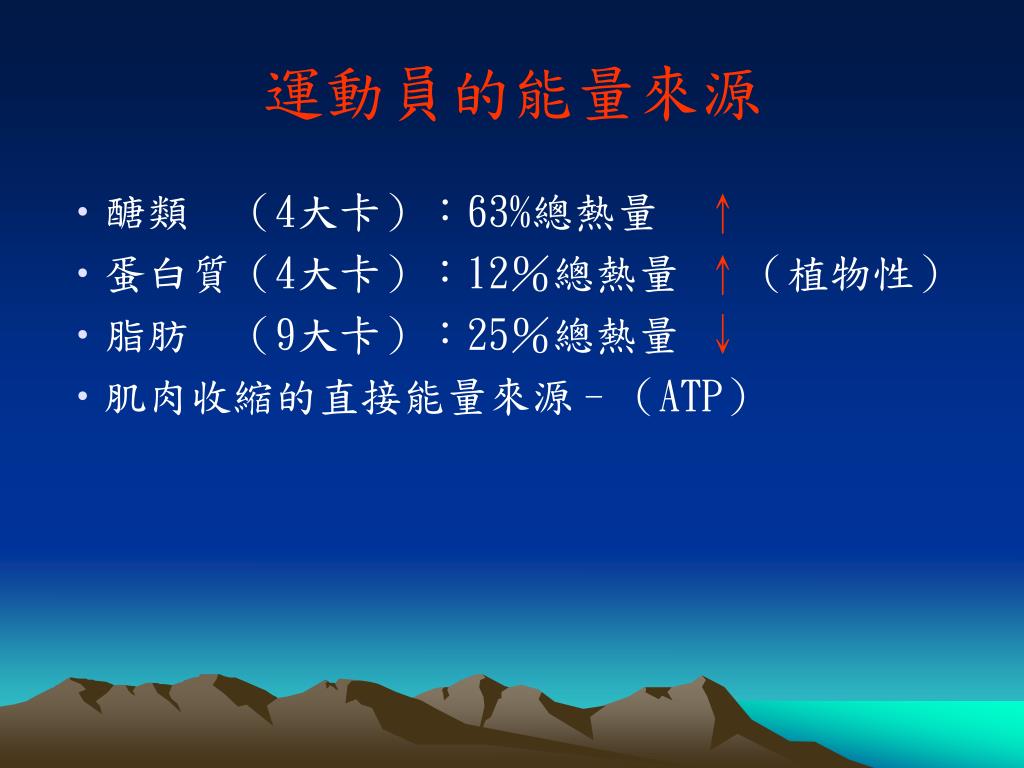 運動員的能量來源

• 醣類　（4大卡）：63%總熱量　↑
• 蛋白質（4大卡）：12％總熱量 ↑（植物性）
• 脂肪　（9大卡）：25％總熱量 ↓
• 肌肉收縮的直接能量來源－（ATP）